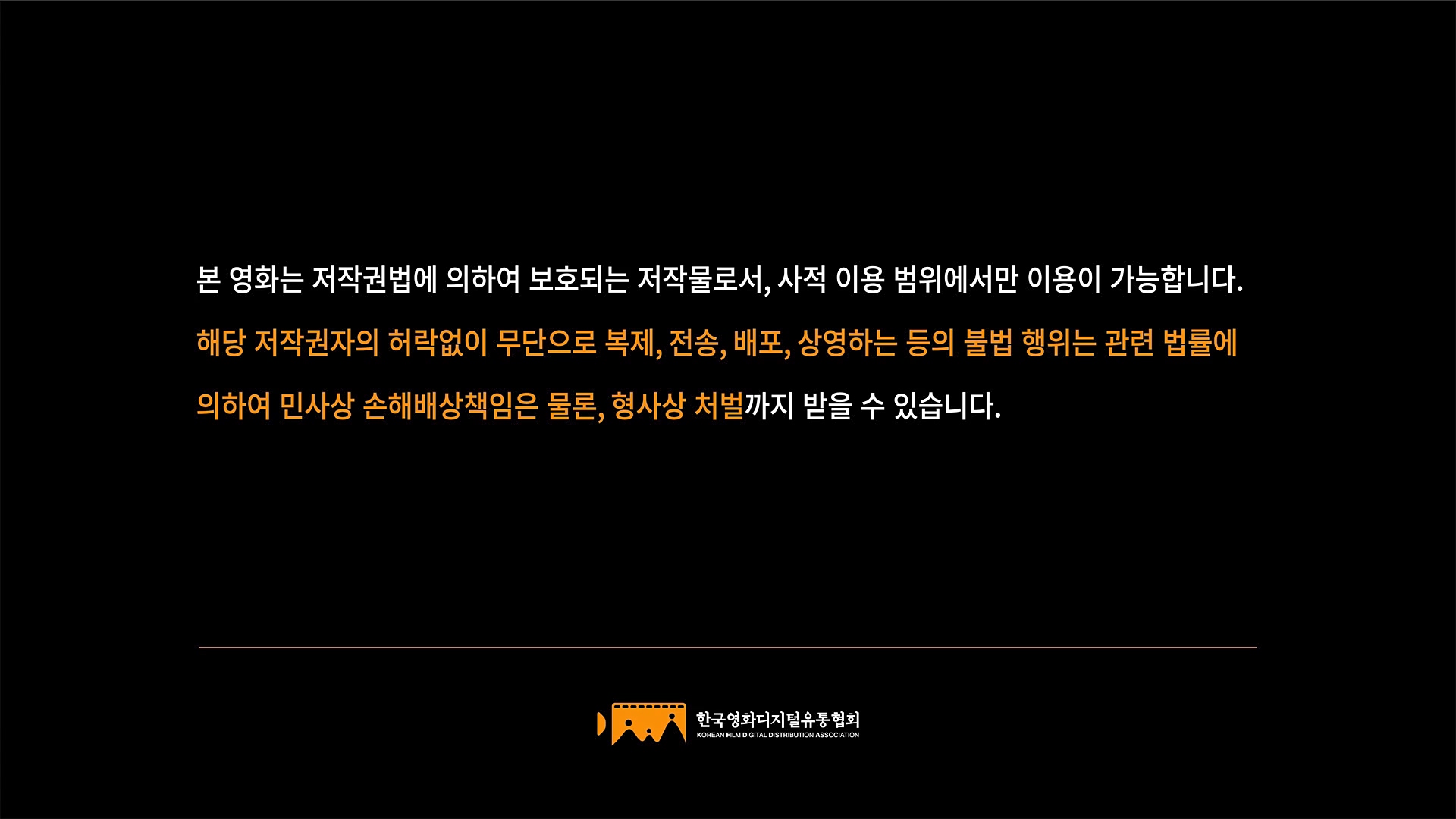 본 영화는 저작권법에 의하여 보호되는 저작물로서, 사적 이용 범위에서만 이용이 가능합니다.

해당 저작권자의 허락없이 무단으로 복제, 전송, 배포, 상영하는 등의 불법 행위는 관련 법률에 의하여 민사상 손해배상책임은 물론, 형사상 처벌까지 받을 수 있습니다.

한국영화디지털유통협회
KOREAN FILM DIGITAL DISTRIBUTION ASSOCIATION